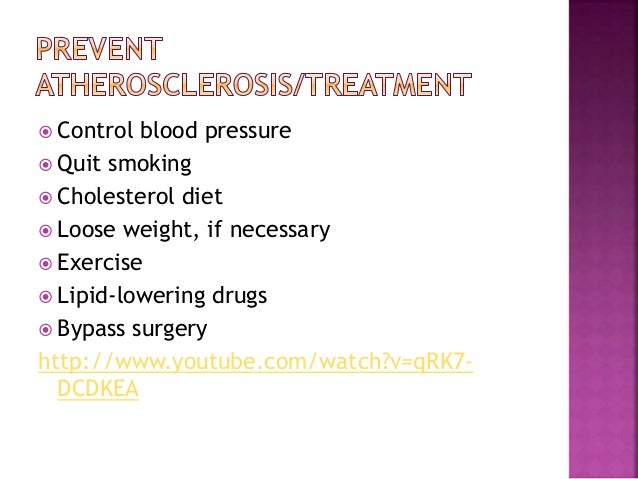 PREVENT ATHEROSCLEROSIS/TREATMENT

Control blood pressure
Quit smoking
Cholesterol diet
Loose weight, if necessary
Exercise
Lipid-lowering drugs
Bypass surgery

http://www.youtube.com/watch?v=qRK7-DCDKEA